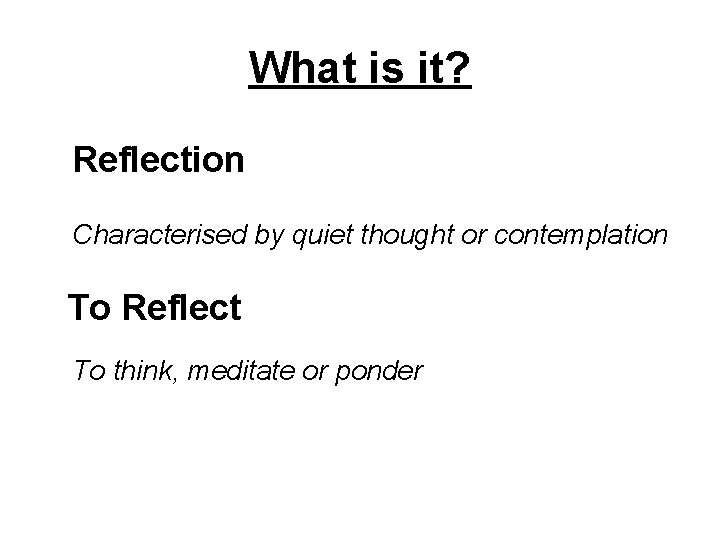 What is it?

Reflection

Characterised by quiet thought or contemplation

To Reflect

To think, meditate or ponder